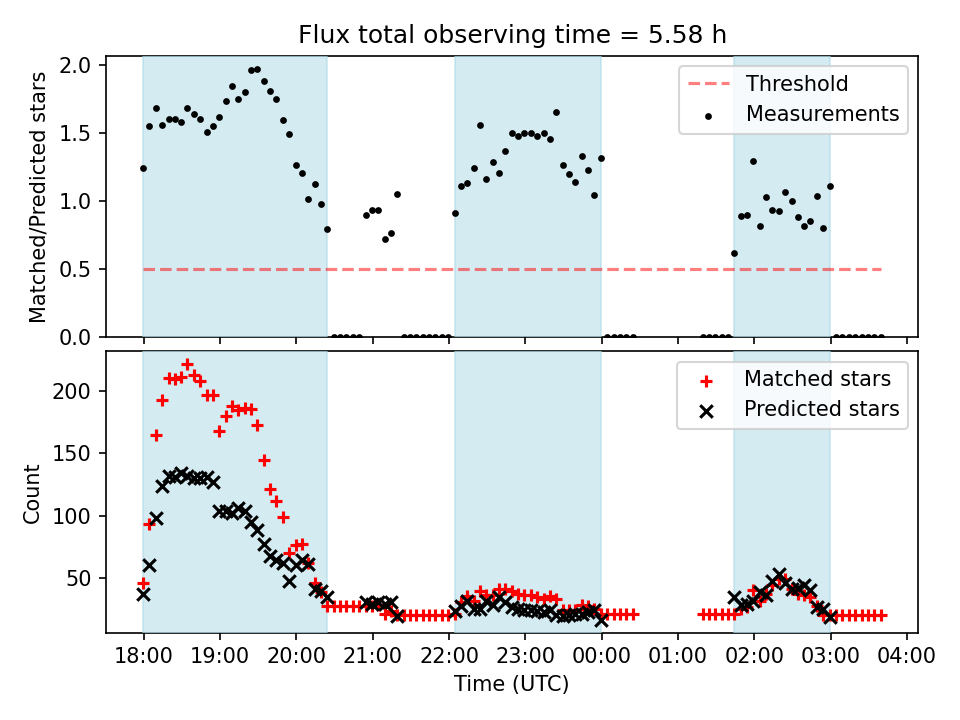 Flux total observing time = 5.58 h

Matched/Predicted stars

2.0
1.5
1.0
0.5
0.0

Threshold
Measurements

Count

200
150
100
50

Matched stars
Predicted stars

18:00 19:00 20:00 21:00 22:00 23:00 00:00 01:00 02:00 03:00 04:00

Time (UTC)